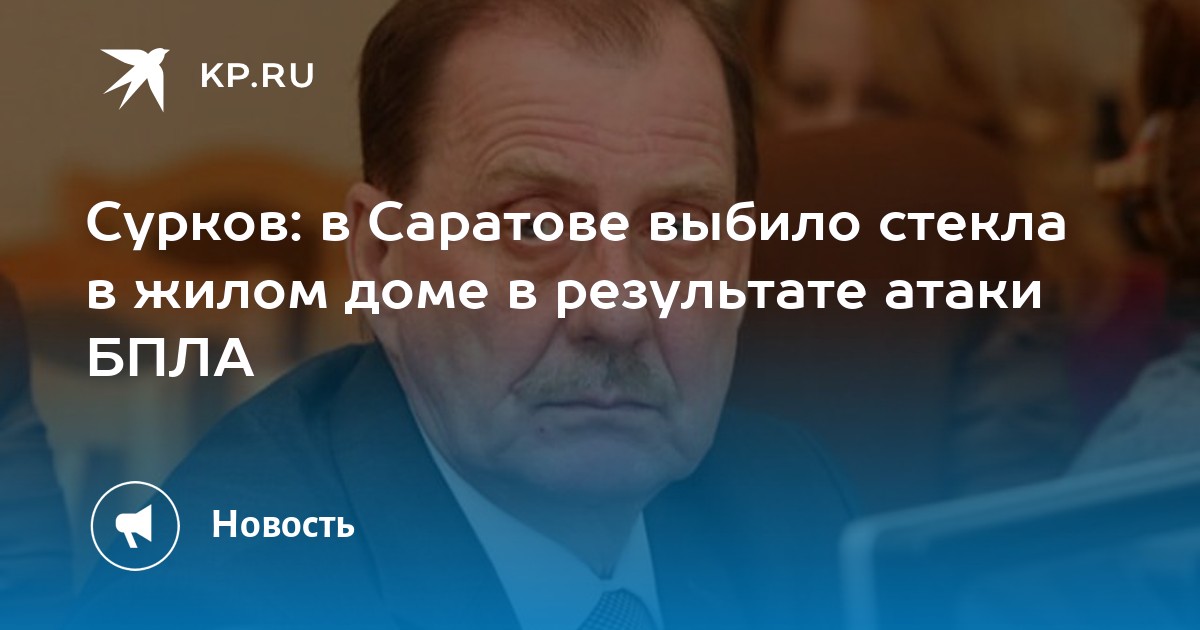 KP.RU

Сурков: в Саратове выбило стекла в жилом доме в результате атаки БПЛА

Новость